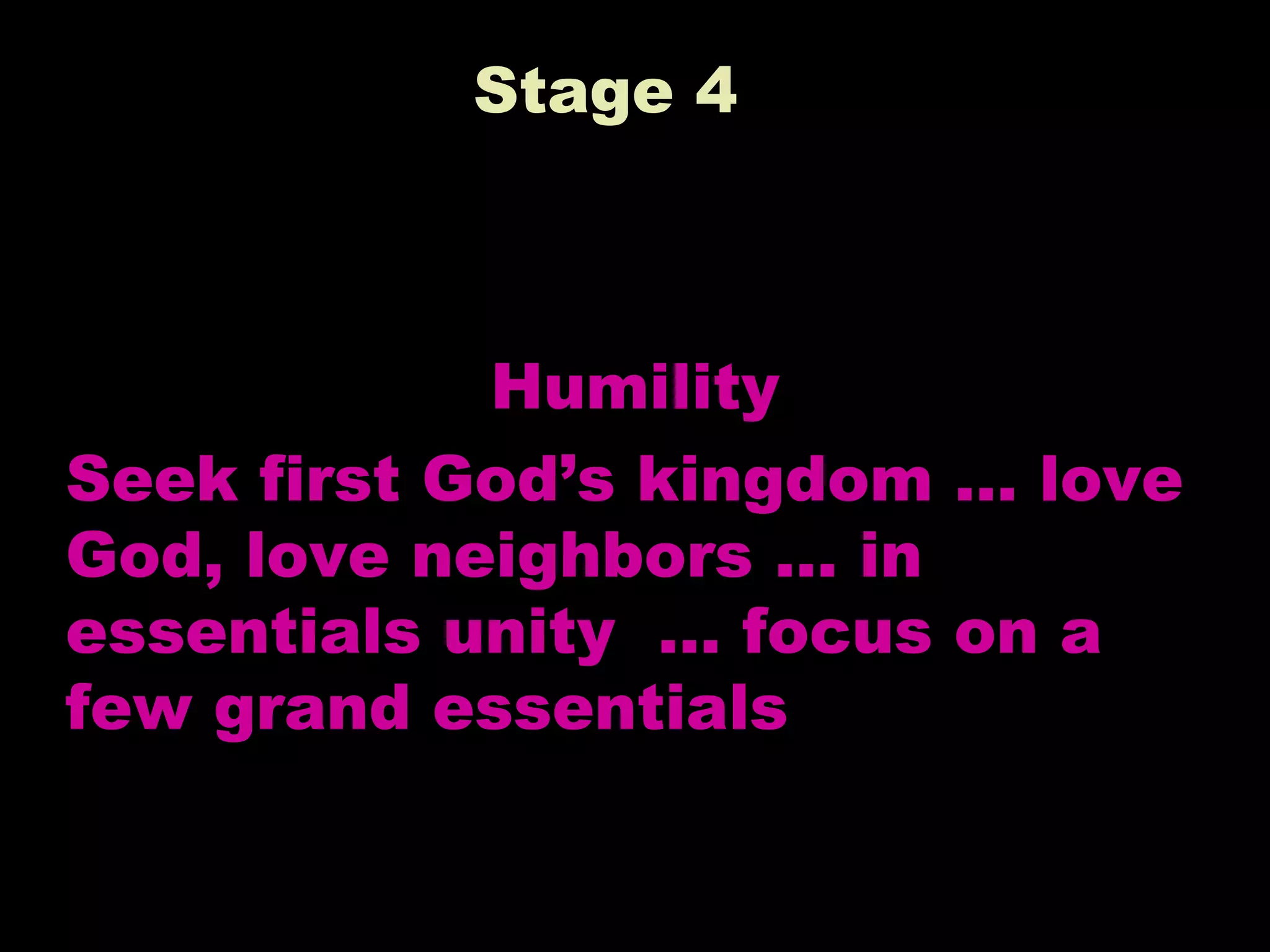 Stage 4

Humility

Seek first God’s kingdom … love God, love neighbors … in essentials unity … focus on a few grand essentials